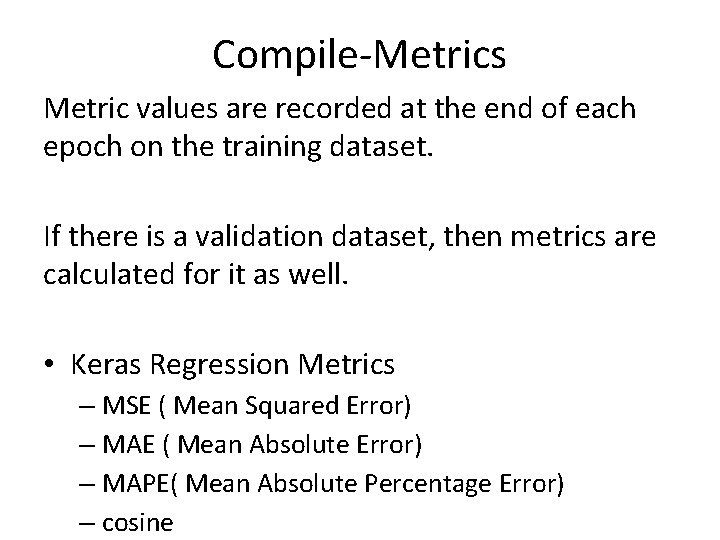 Compile-Metrics

Metric values are recorded at the end of each epoch on the training dataset.

If there is a validation dataset, then metrics are calculated for it as well.

• Keras Regression Metrics
– MSE ( Mean Squared Error)
– MAE ( Mean Absolute Error)
– MAPE( Mean Absolute Percentage Error)
– cosine